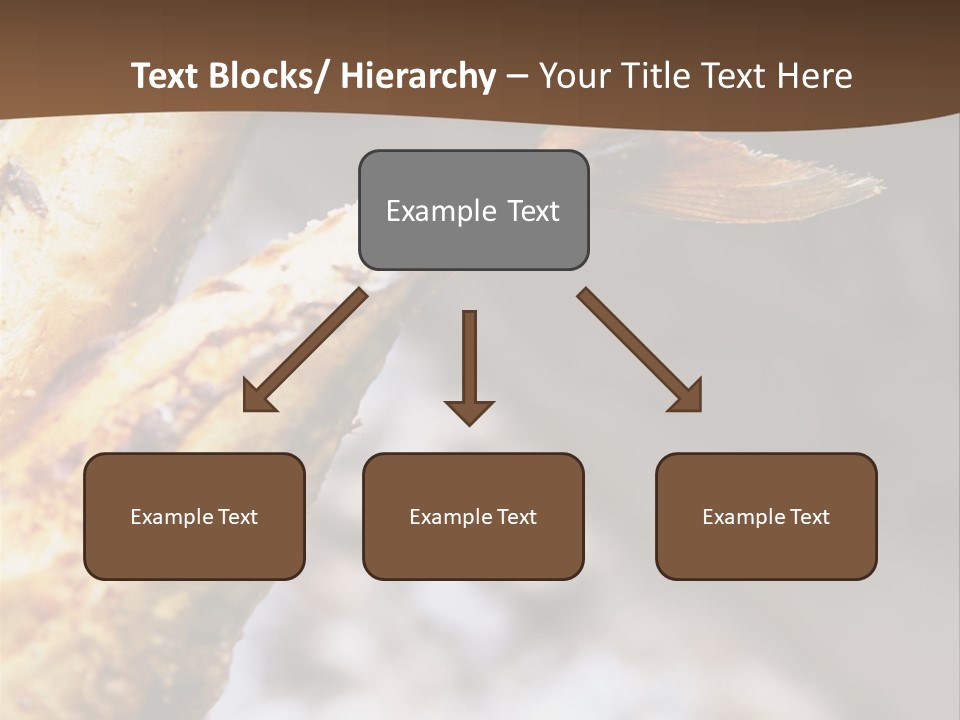 Text Blocks/ Hierarchy – Your Title Text Here

Example Text

Example Text

Example Text

Example Text